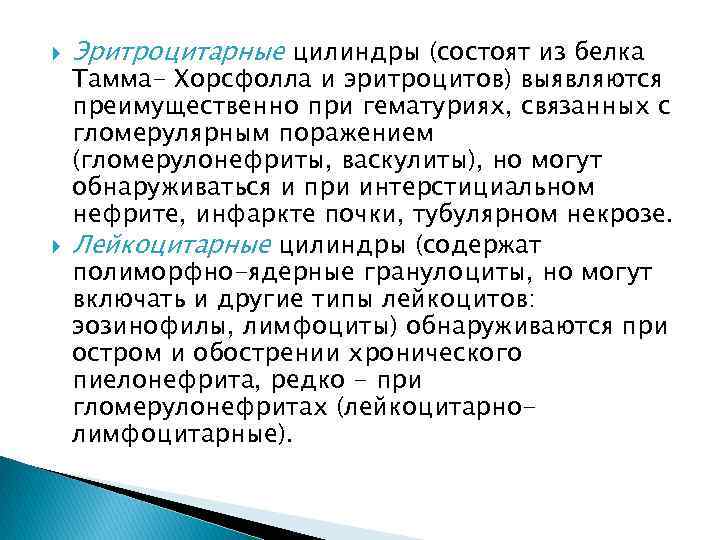 Эритроцитарные цилиндры (состоят из белка Тамма- Хорсфолла и эритроцитов) выявляются преимущественно при гематуриях, связанных с гломерулярным поражением (гломерулонефриты, васкулиты), но могут обнаруживаться и при интерстициальном нефрите, инфаркте почки, тубулярном некрозе.

Лейкоцитарные цилиндры (содержат полиморфно-ядерные гранулоциты, но могут включать и другие типы лейкоцитов: эозинофилы, лимфоциты) обнаруживаются при остром и обострении хронического пиелонефрита, редко - при гломерулонефритах (лейкоцитарно-лимфоцитарные).